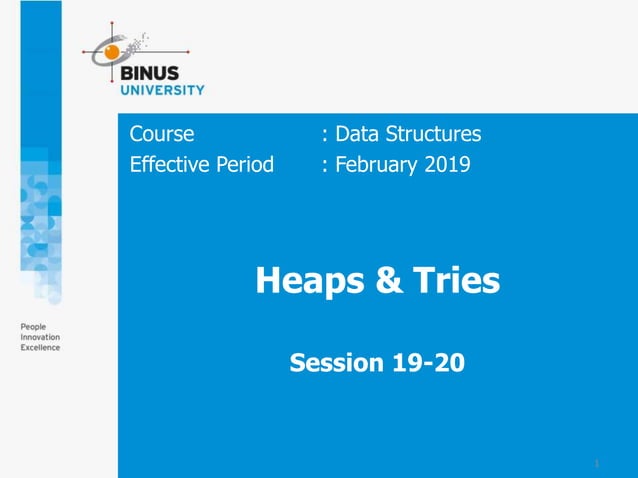 BINUS UNIVERSITY

Course : Data Structures
Effective Period : February 2019

Heaps & Tries

Session 19-20

People Innovation Excellence

1